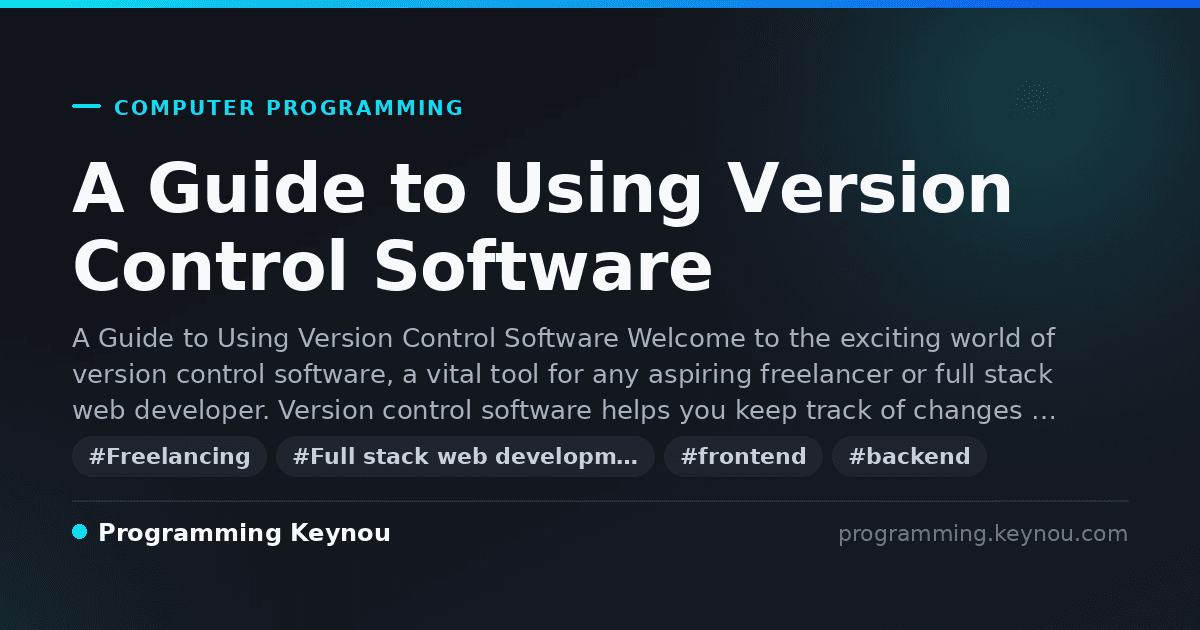 COMPUTER PROGRAMMING

A Guide to Using Version Control Software

A Guide to Using Version Control Software Welcome to the exciting world of version control software, a vital tool for any aspiring freelancer or full stack web developer. Version control software helps you keep track of changes …

#Freelancing #Full stack web developm… #frontend #backend

Programming Keynou

programming.keynou.com